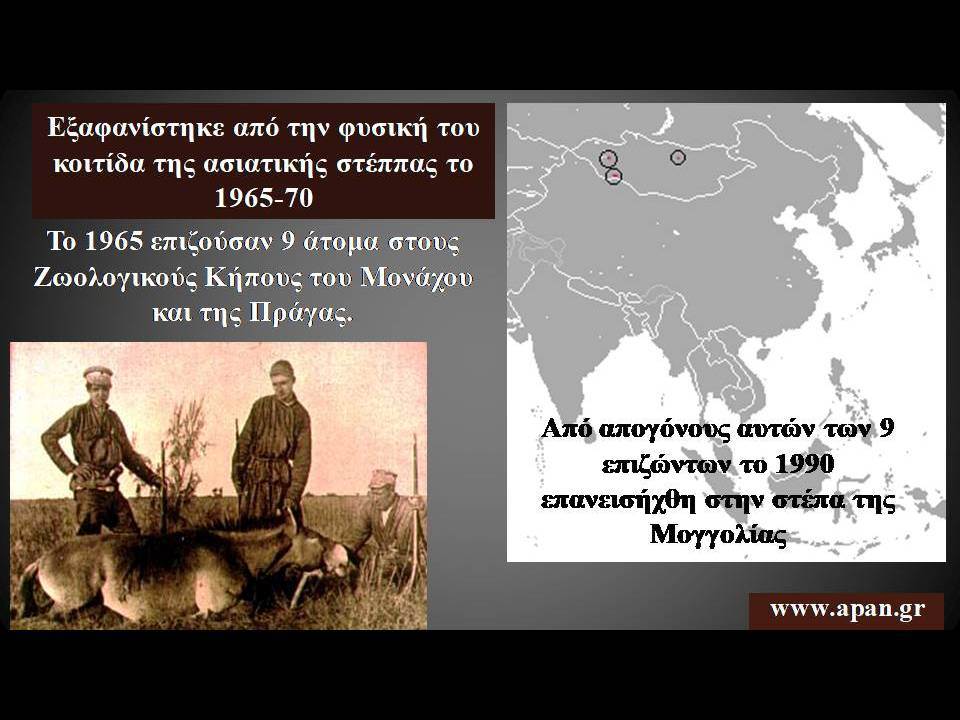 Εξαφανίστηκε από την φυσική του κοιτίδα της ασιατικής στέππας το 1965-70

Το 1965 επιζούσαν 9 άτομα στους Ζωολογικούς Κήπους του Μονάχου και της Πράγας.

Από απογόνους αυτών των 9 επιζώντων το 1990 επανεισήχθη στην στέπα της Μογγολίας

www.apan.gr